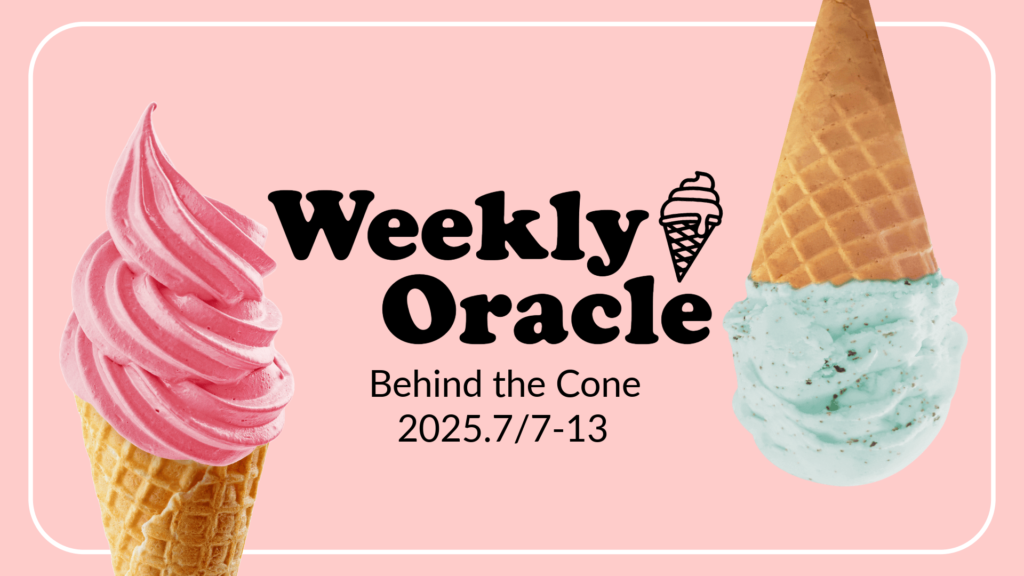 Weekly Oracle

Behind the Cone
2025.7/7-13